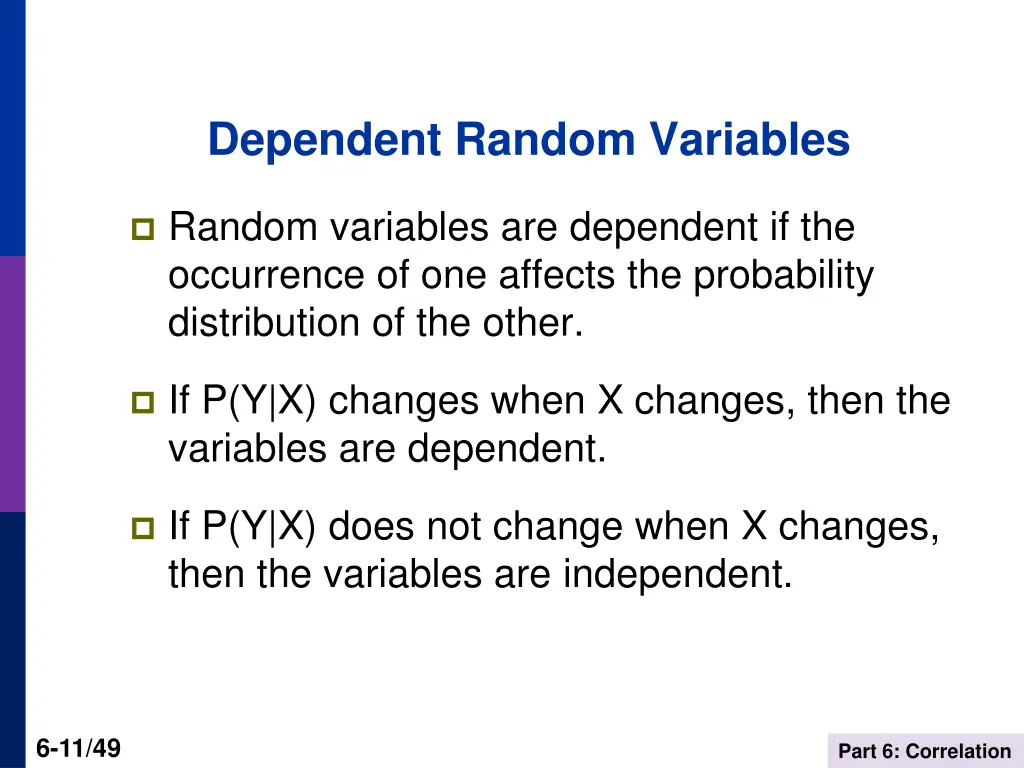 Dependent Random Variables

Random variables are dependent if the occurrence of one affects the probability distribution of the other.

If P(Y|X) changes when X changes, then the variables are dependent.

If P(Y|X) does not change when X changes, then the variables are independent.

6-11/49

Part 6: Correlation